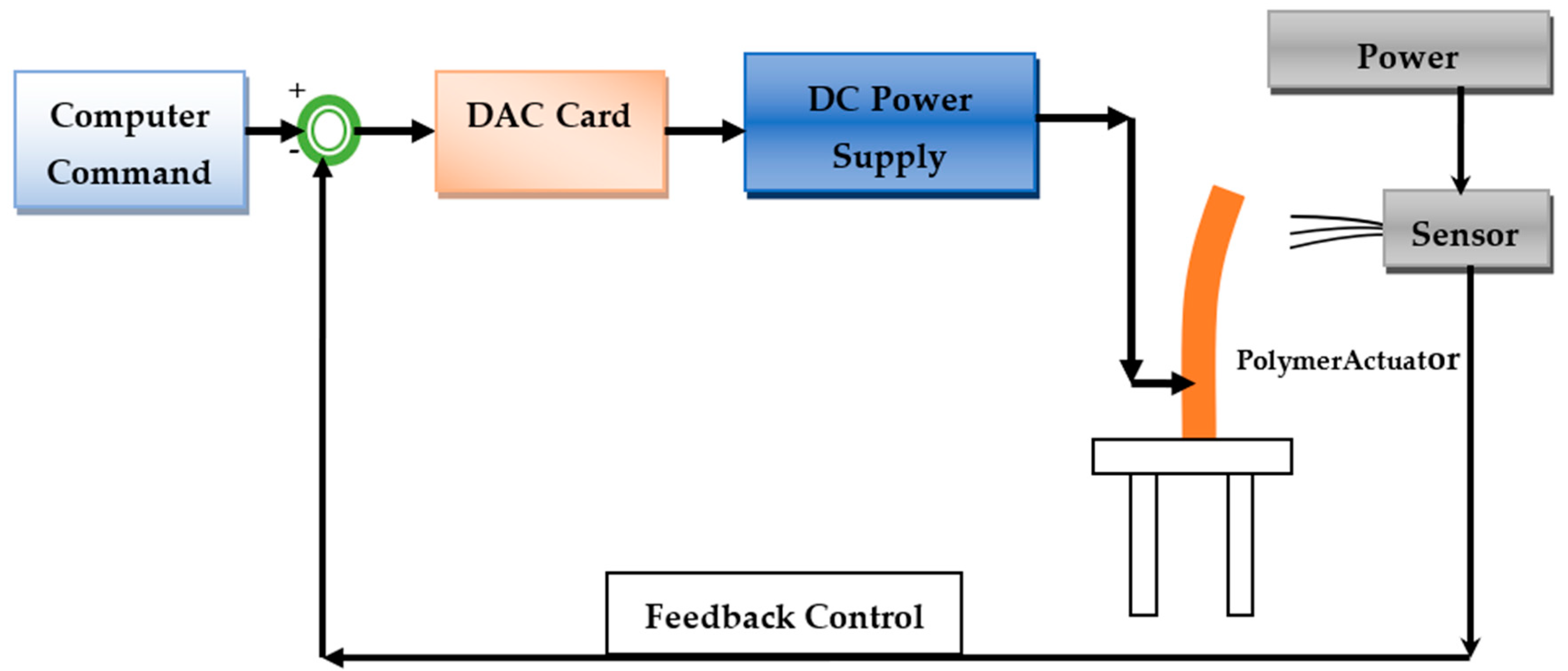 Computer Command

+

-

DAC Card

DC Power Supply

Power

Sensor

PolymerActuator

Feedback Control